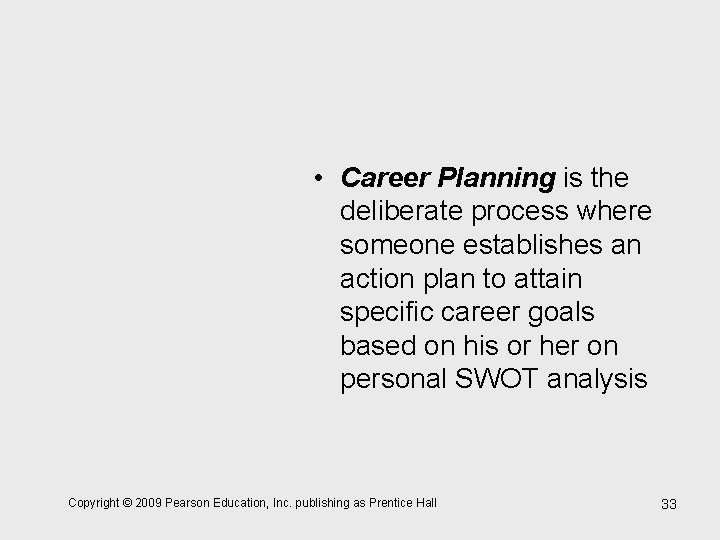 • Career Planning is the deliberate process where someone establishes an action plan to attain specific career goals based on his or her on personal SWOT analysis

Copyright © 2009 Pearson Education, Inc. publishing as Prentice Hall

33